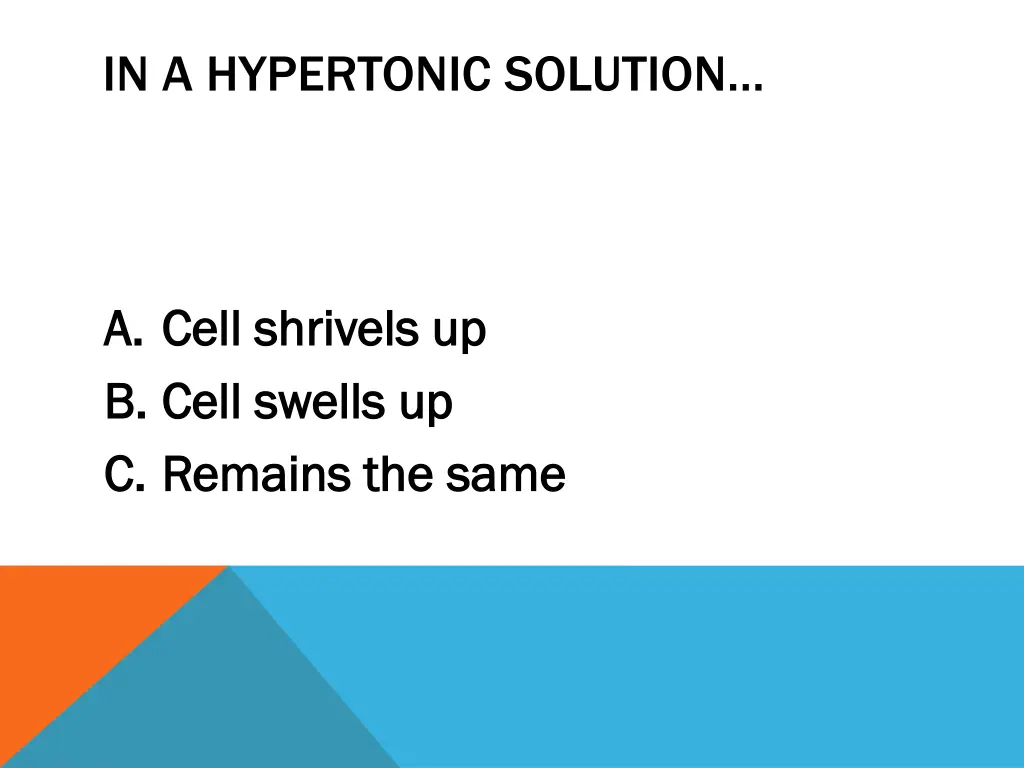 IN A HYPERTONIC SOLUTION…

A. Cell shrivels up
B. Cell swells up
C. Remains the same